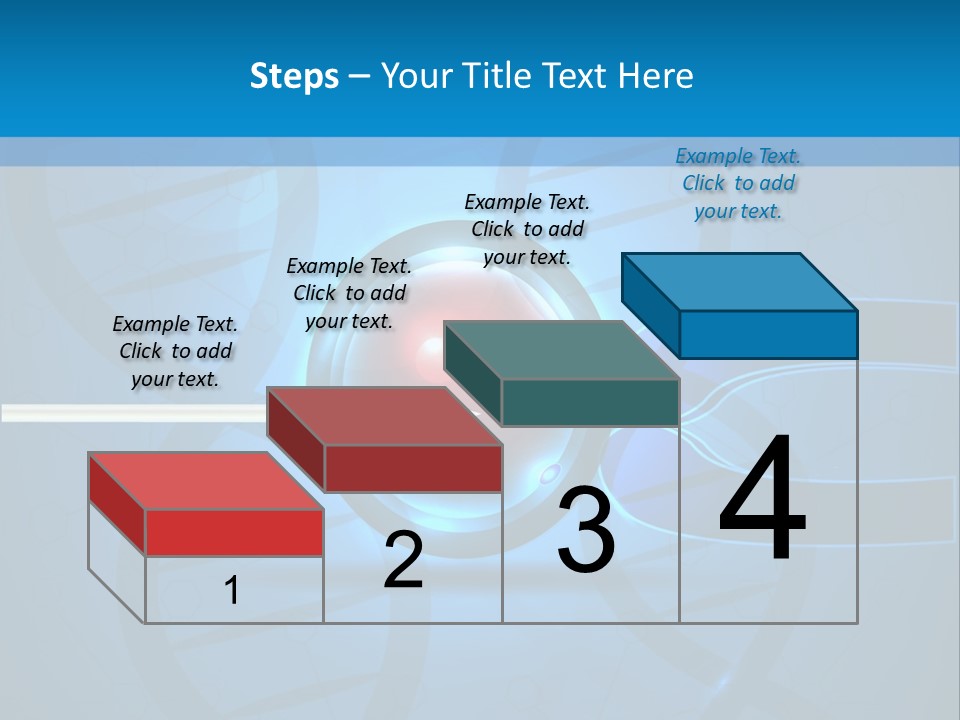 Steps – Your Title Text Here

Example Text. Click to add your text.

Example Text. Click to add your text.

Example Text. Click to add your text.

Example Text. Click to add your text.

1

2

3

4